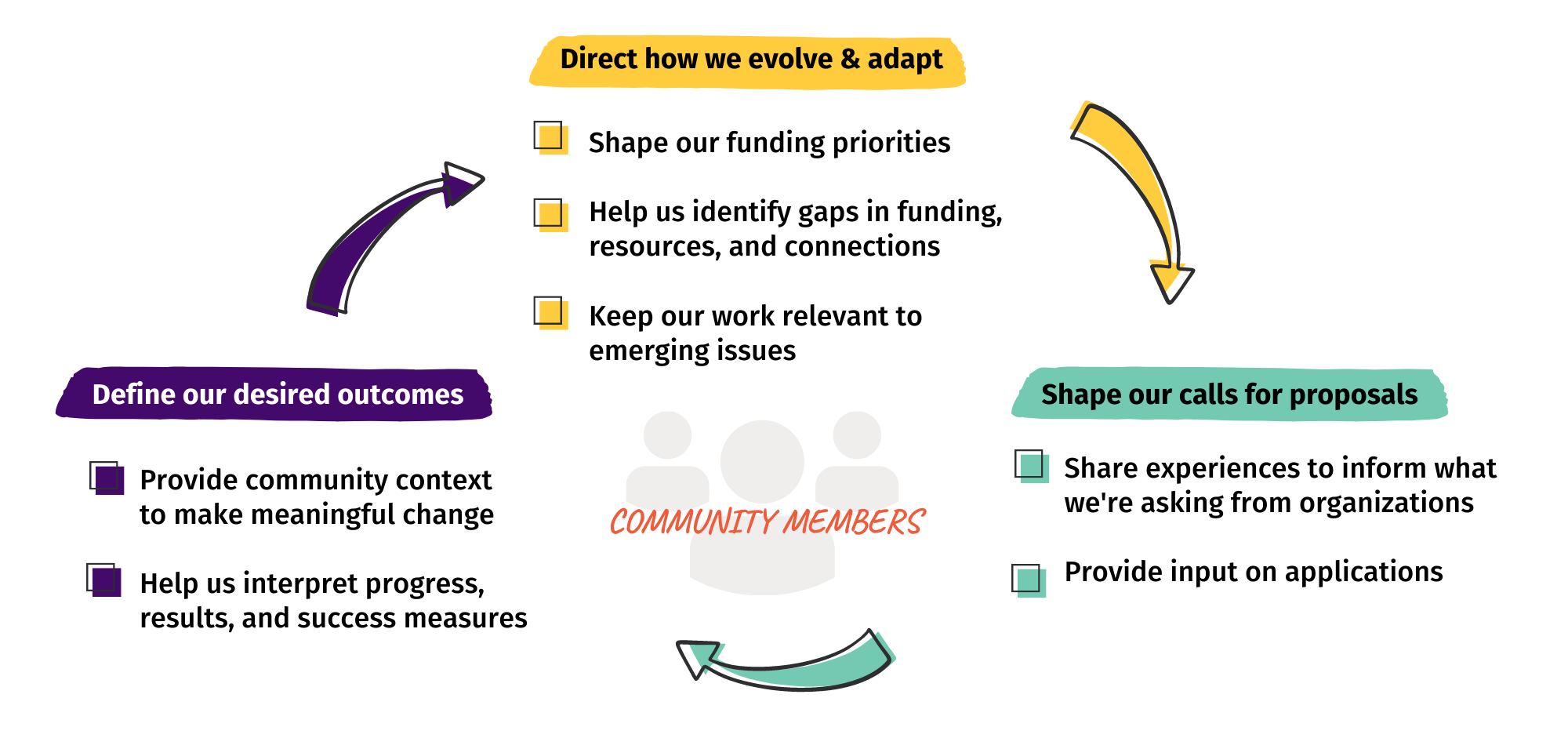 Direct how we evolve & adapt

Shape our funding priorities

Help us identify gaps in funding, resources, and connections

Keep our work relevant to emerging issues

Shape our calls for proposals

Share experiences to inform what we're asking from organizations

Provide input on applications

COMMUNITY MEMBERS

Define our desired outcomes

Provide community context to make meaningful change

Help us interpret progress, results, and success measures